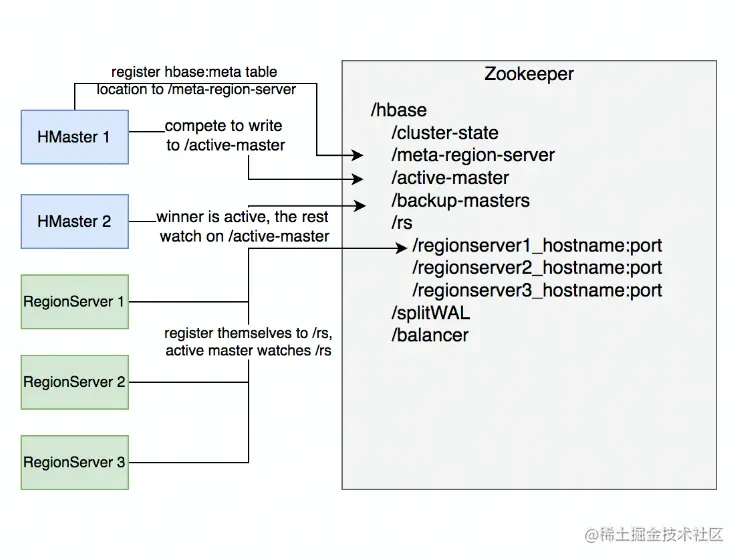 register hbase:meta table location to /meta-region-server

HMaster 1

compete to write to /active-master

HMaster 2

winner is active, the rest watch on /active-master

RegionServer 1

register themselves to /rs, active master watches /rs

RegionServer 2

RegionServer 3

Zookeeper

/hbase
/cluster-state
/meta-region-server
/active-master
/backup-masters
/rs
/regionserver1_hostname:port
/regionserver2_hostname:port
/regionserver3_hostname:port
/splitWAL
/balancer

@稀土掘金技术社区